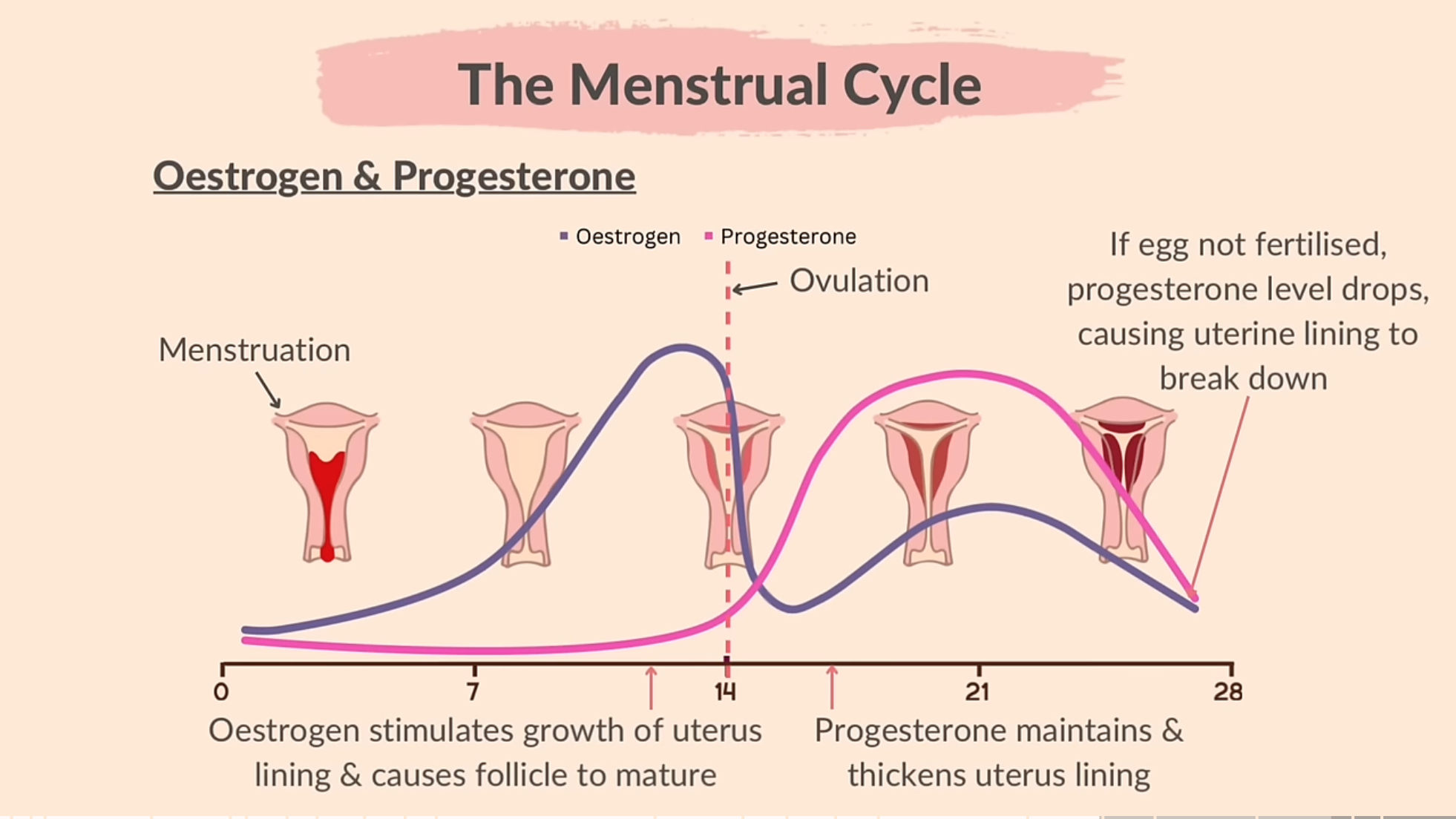 The Menstrual Cycle

Oestrogen & Progesterone

Oestrogen Progesterone

Ovulation

If egg not fertilised, progesterone level drops, causing uterine lining to break down

Menstruation

0 7 14 21 28

Oestrogen stimulates growth of uterus lining & causes follicle to mature

Progesterone maintains & thickens uterus lining